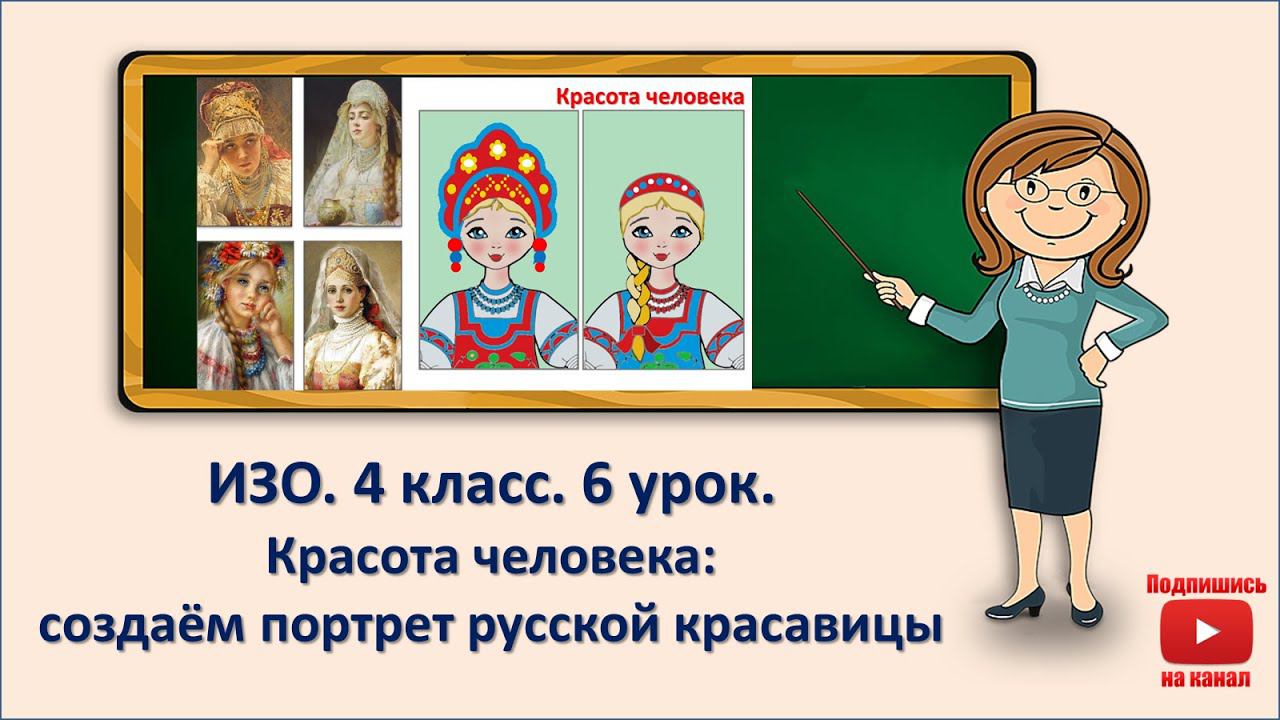 Красота человека

ИЗО. 4 класс. 6 урок.
Красота человека:
создаём портрет русской красавицы

Подпишись
на канал